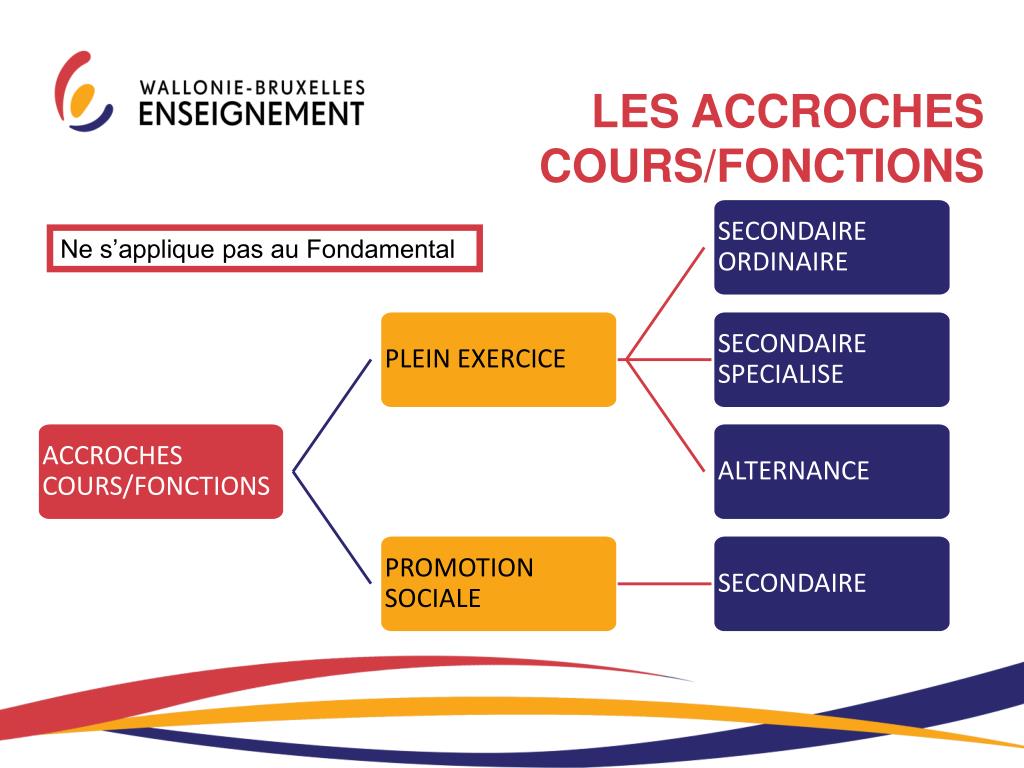 WALLONIE-BRUXELLES
ENSEIGNEMENT

LES ACCROCHES
COURS/FONCTIONS

Ne s’applique pas au Fondamental

ACCROCHES COURS/FONCTIONS

PLEIN EXERCICE

PROMOTION SOCIALE

SECONDAIRE ORDINAIRE

SECONDAIRE SPECIALISE

ALTERNANCE

SECONDAIRE